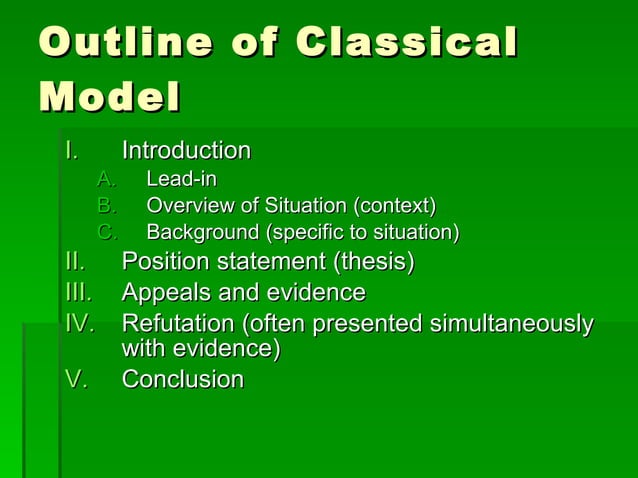 Outline of Classical Model

I. Introduction
A. Lead-in
B. Overview of Situation (context)
C. Background (specific to situation)
II. Position statement (thesis)
III. Appeals and evidence
IV. Refutation (often presented simultaneously with evidence)
V. Conclusion